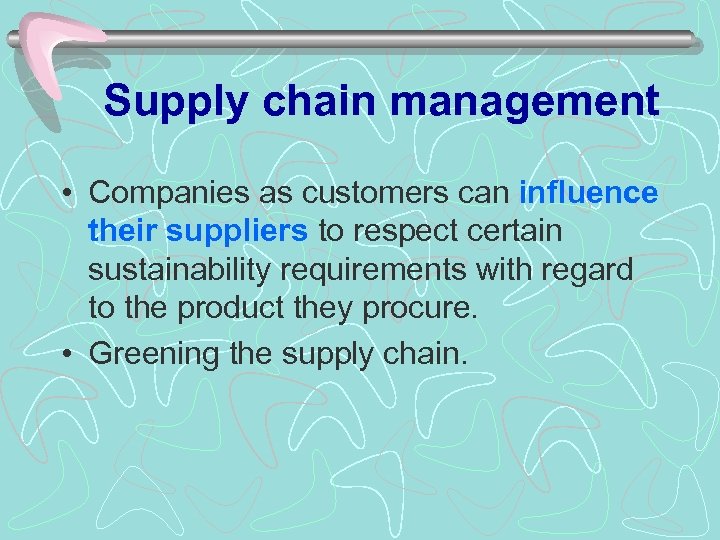 Supply chain management

• Companies as customers can influence their suppliers to respect certain sustainability requirements with regard to the product they procure.
• Greening the supply chain.